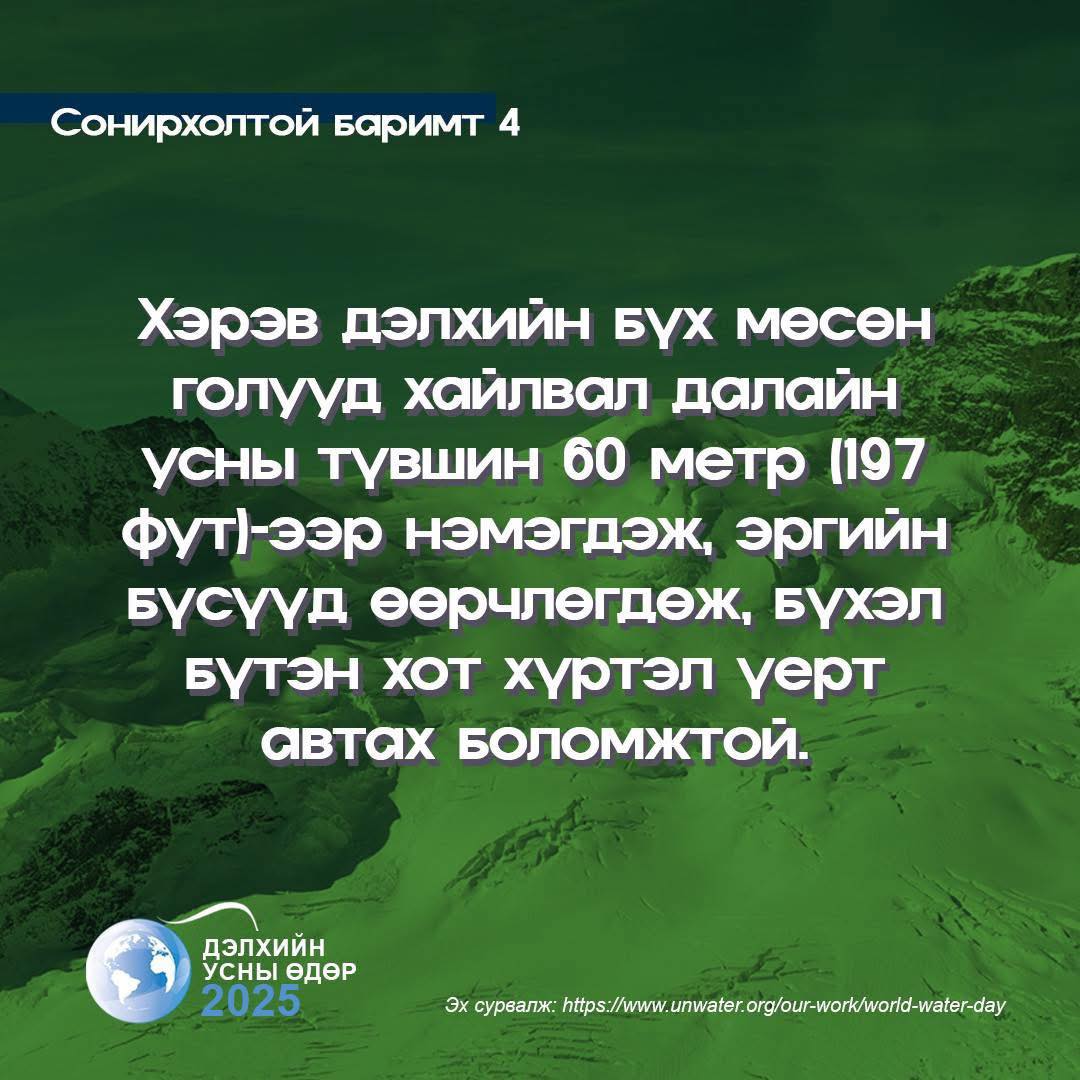 Сонирхолтой баримт 4

Хэрэв дэлхийн бүх мөсөн голууд хайлвал далайн усны түвшин 60 метр (197 фут)-ээр нэмэгдэж, эргийн бүсүүд өөрчлөгдөж, бүхэл бүтэн хот хүртэл үерт автах боломжтой.

ДЭЛХИЙН УСНЫ ӨДӨР 2025

Эх сурвалж: https://www.unwater.org/our-work/world-water-day